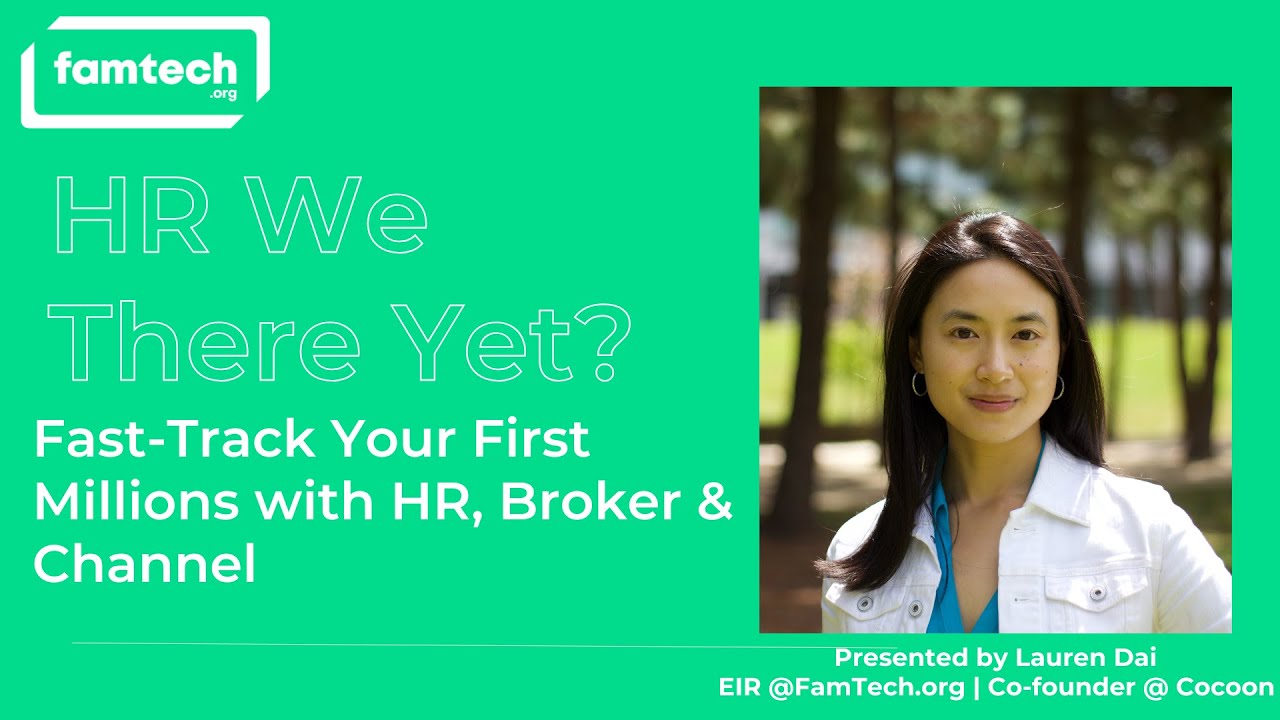 famtech
.org

HR We There Yet?

Fast-Track Your First Millions with HR, Broker & Channel

Presented by Lauren Dai
EIR @FamTech.org | Co-founder @ Cocoon